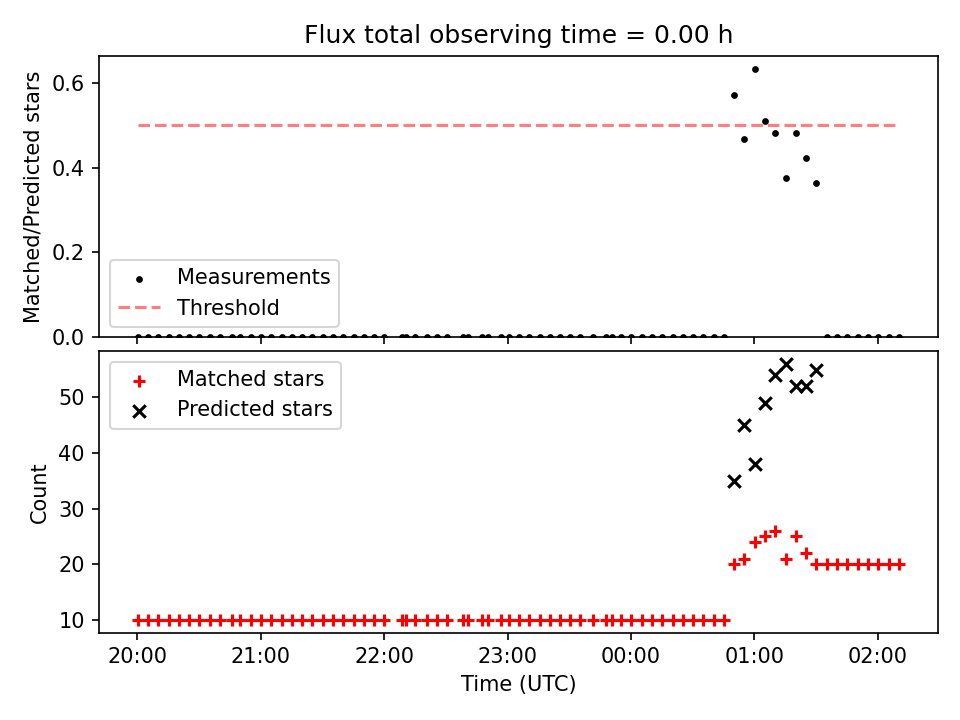 Flux total observing time = 0.00 h

Matched/Predicted stars

0.6
0.4
0.2
0.0

Measurements
Threshold

Matched stars
Predicted stars

Count

50
40
30
20
10

20:00
21:00
22:00
23:00
00:00
01:00
02:00

Time (UTC)